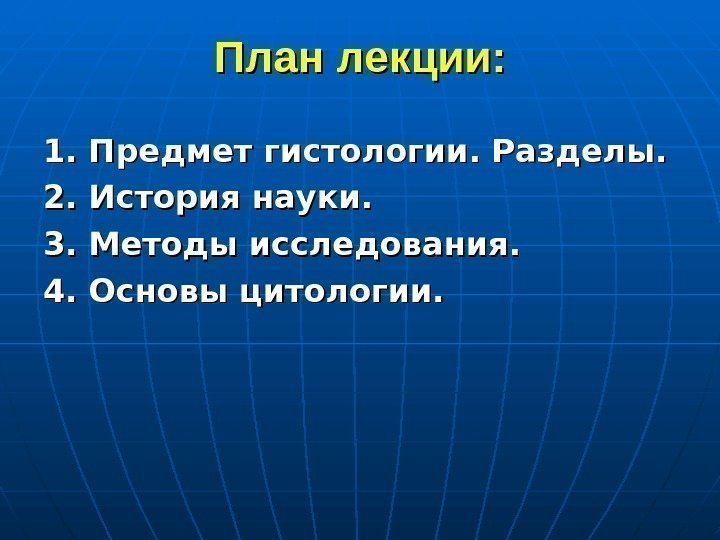 План лекции:

1. Предмет гистологии. Разделы.
2. История науки.
3. Методы исследования.
4. Основы цитологии.